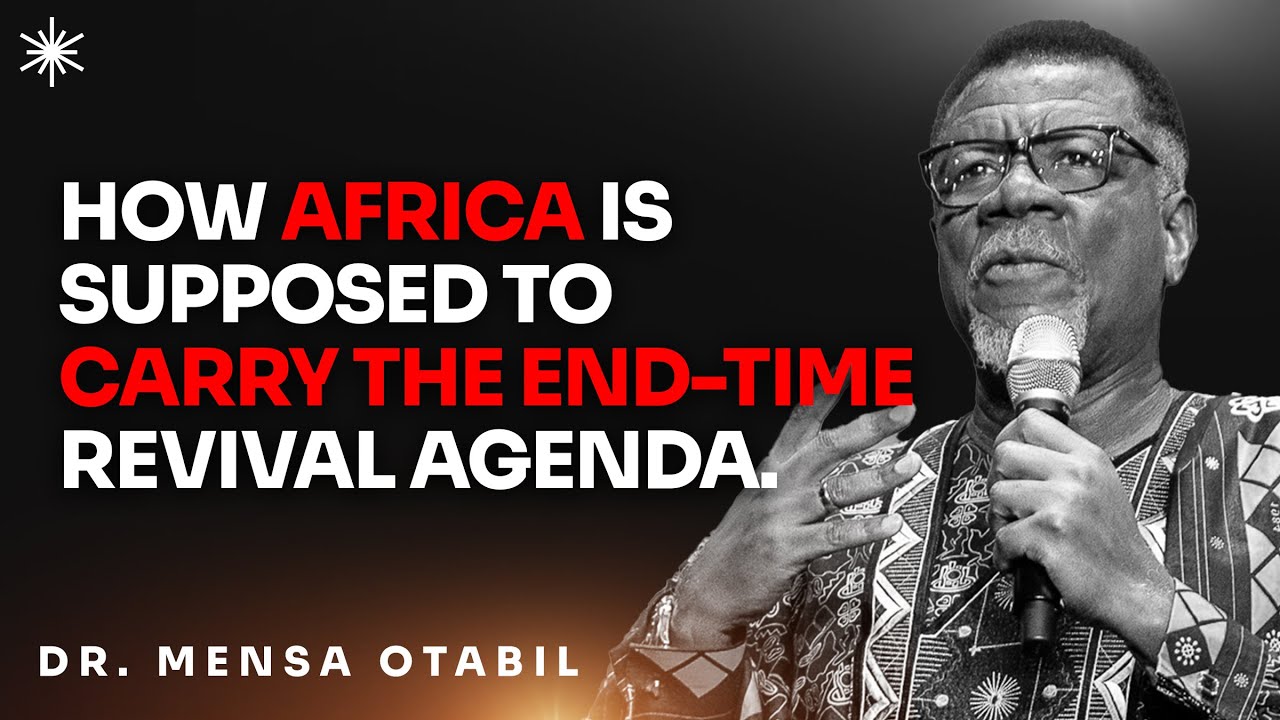 HOW AFRICA IS SUPPOSED TO CARRY THE END-TIME REVIVAL AGENDA.

DR. MENSA OTABIL